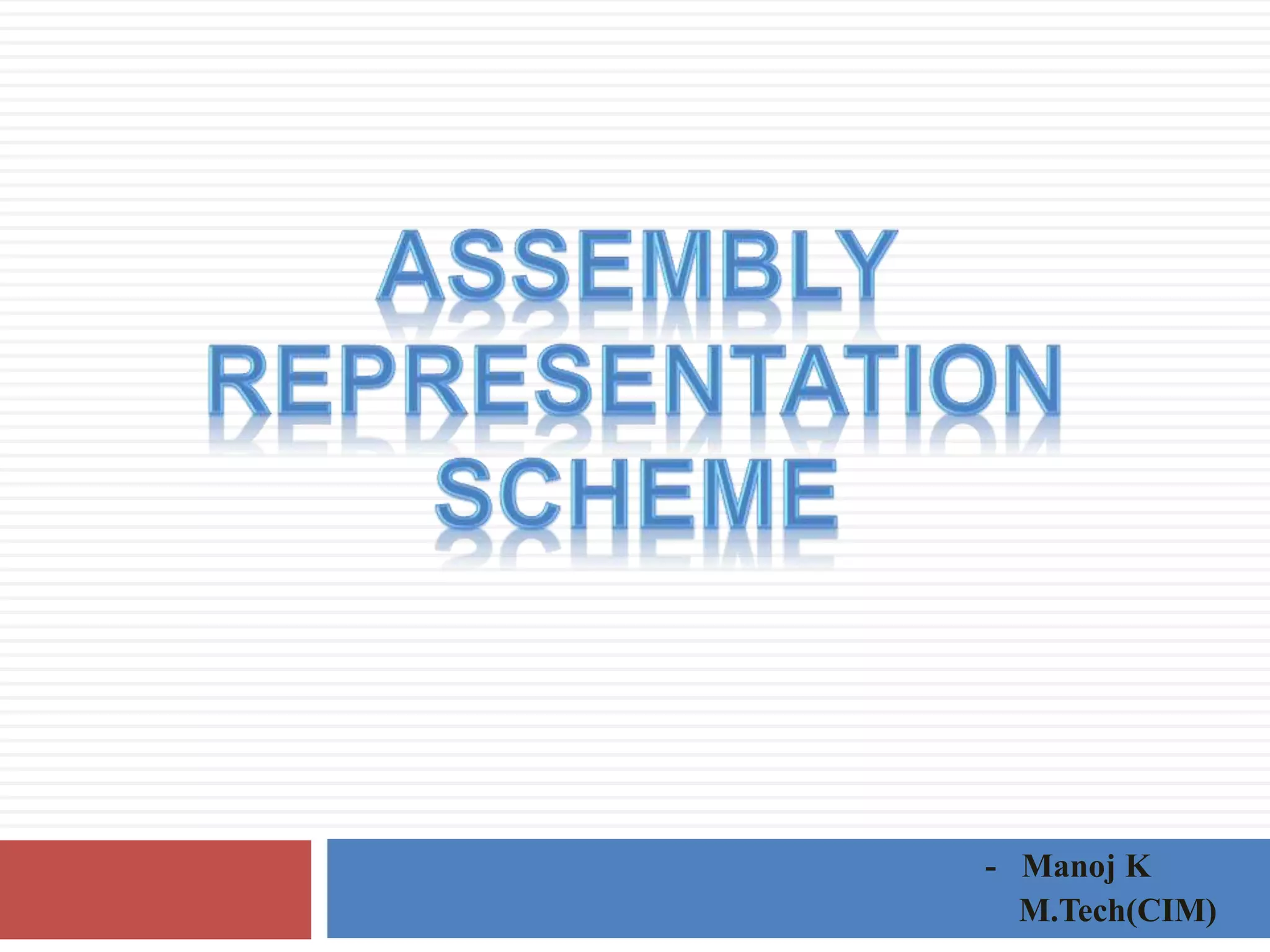 ASSEMBLY REPRESENTATION SCHEME

- Manoj K
M.Tech(CIM)